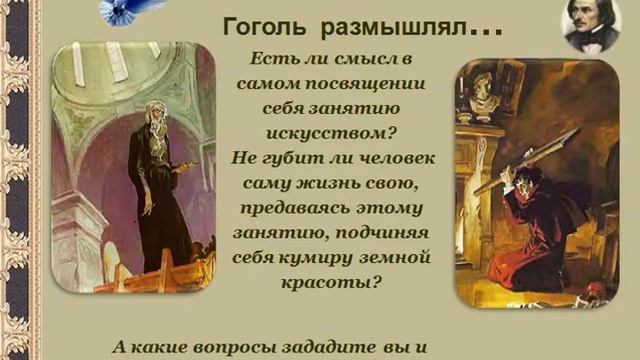 Гоголь размышлял...

Есть ли смысл в самом посвящении себя занятию искусством? Не губит ли человек саму жизнь свою, предаваясь этому занятию, подчиняя себя кумиру земной красоты?

А какие вопросы зададите вы и